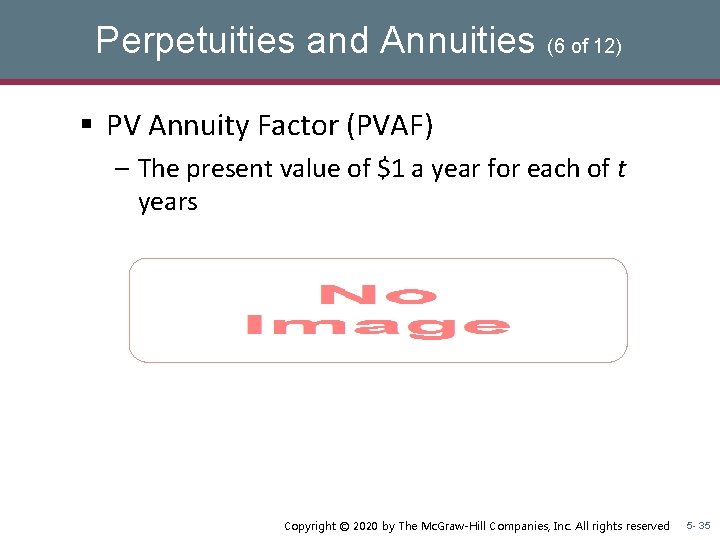 Perpetuities and Annuities (6 of 12)

▪ PV Annuity Factor (PVAF)

– The present value of \$1 a year for each of $t$ years

No Image

Copyright © 2020 by The McGraw-Hill Companies, Inc. All rights reserved 5- 35